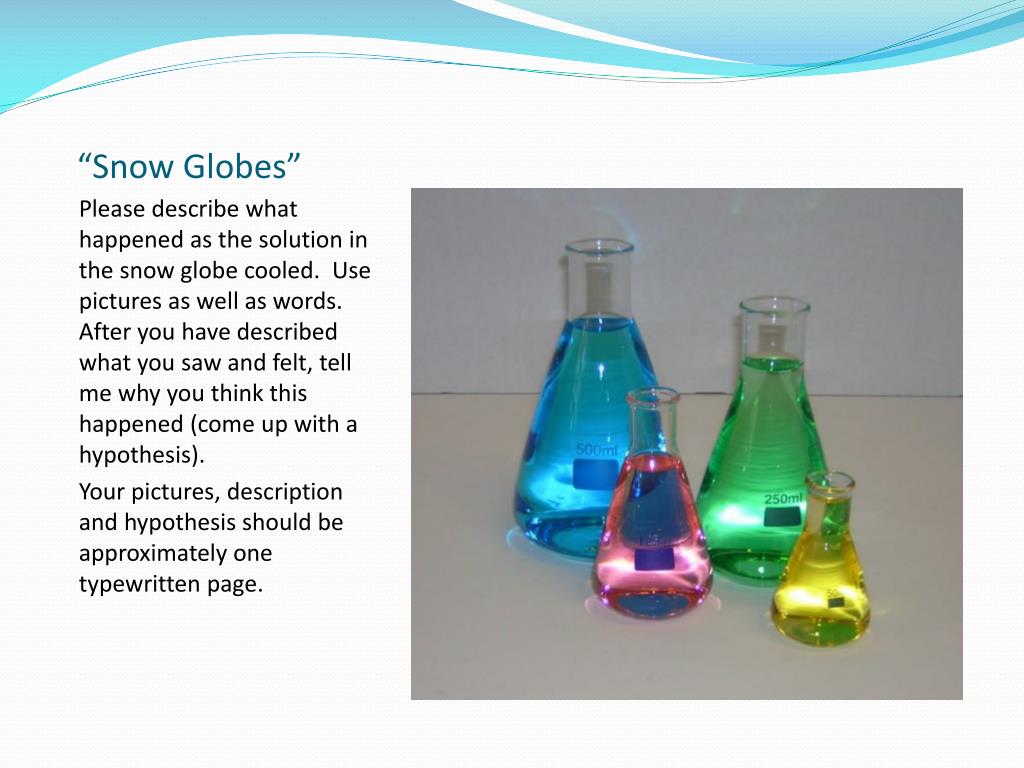 “Snow Globes”

Please describe what happened as the solution in the snow globe cooled. Use pictures as well as words. After you have described what you saw and felt, tell me why you think this happened (come up with a hypothesis).

Your pictures, description and hypothesis should be approximately one typewritten page.

500ml

250ml